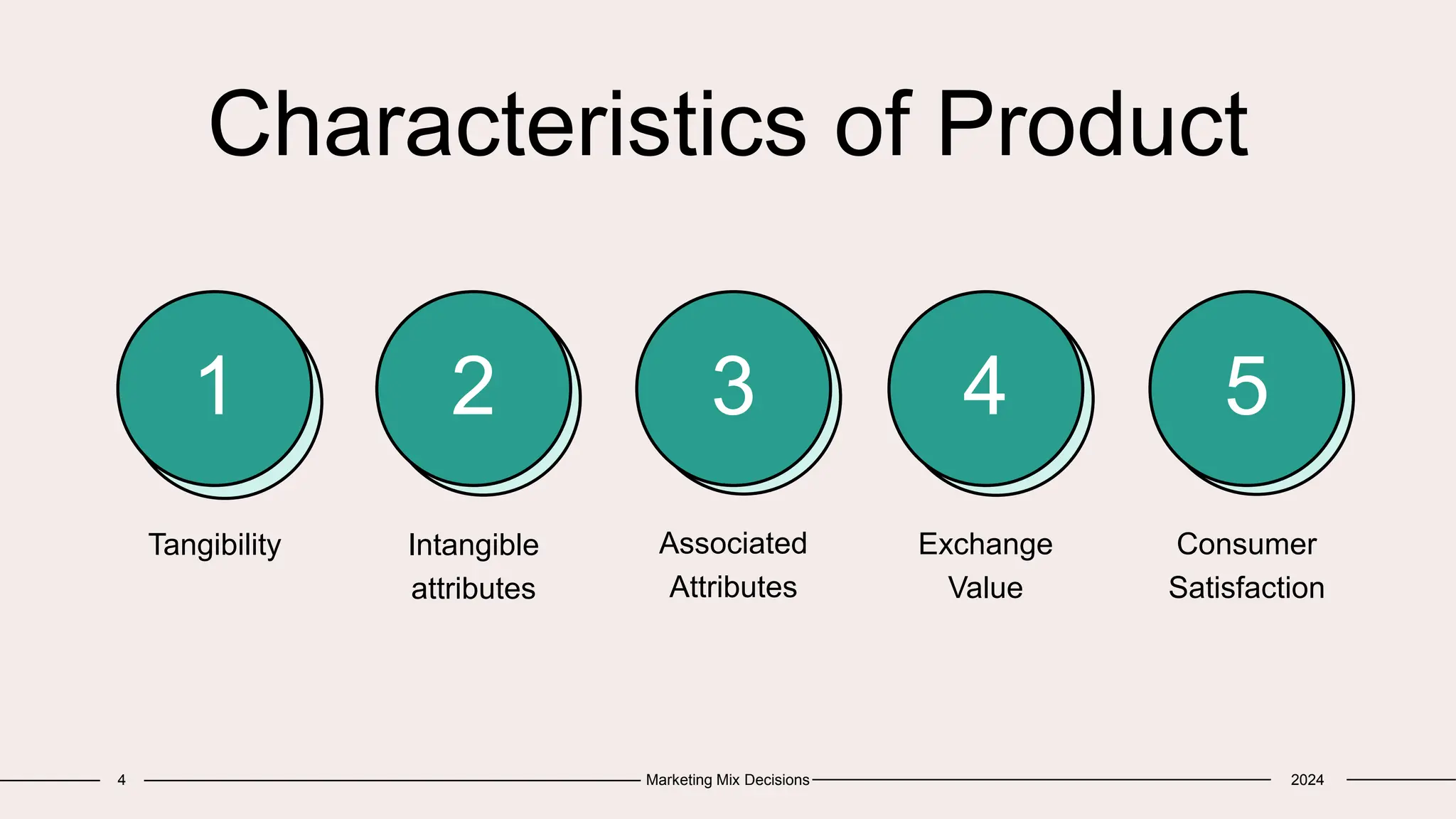 Characteristics of Product

1

Tangibility

2

Intangible attributes

3

Associated Attributes

4

Exchange Value

5

Consumer Satisfaction

4 Marketing Mix Decisions 2024